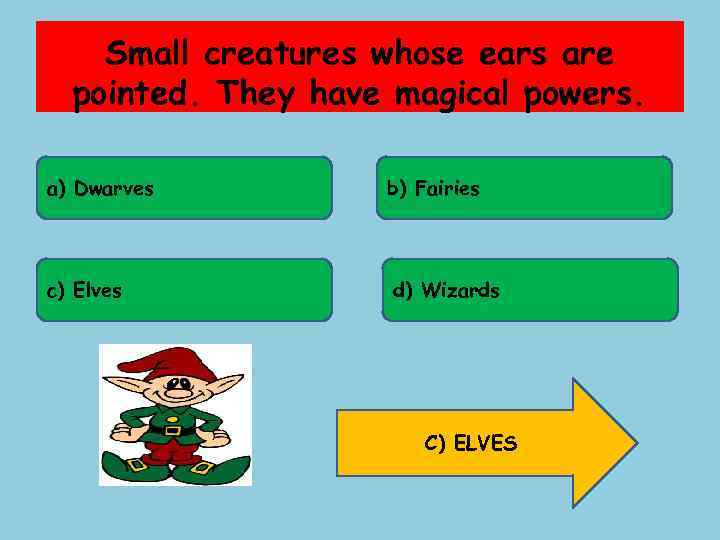 Small creatures whose ears are pointed. They have magical powers.

a) Dwarves

b) Fairies

c) Elves

d) Wizards

C) ELVES